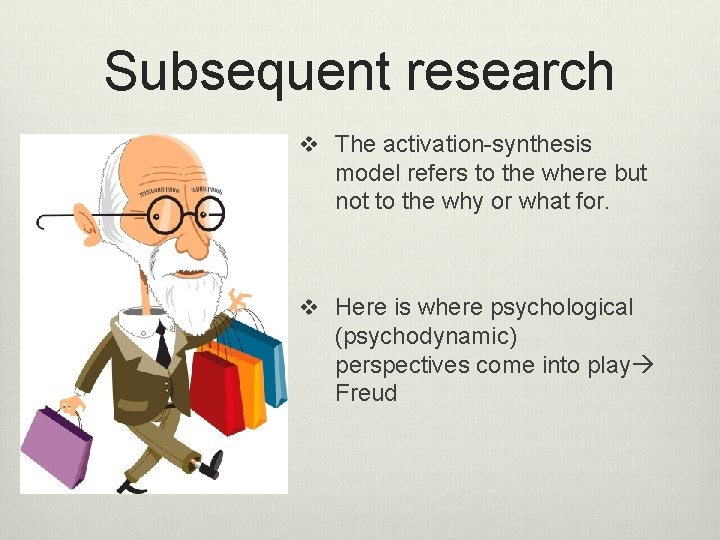 Subsequent research

❖ The activation-synthesis model refers to the where but not to the why or what for.

❖ Here is where psychological (psychodynamic) perspectives come into play→ Freud